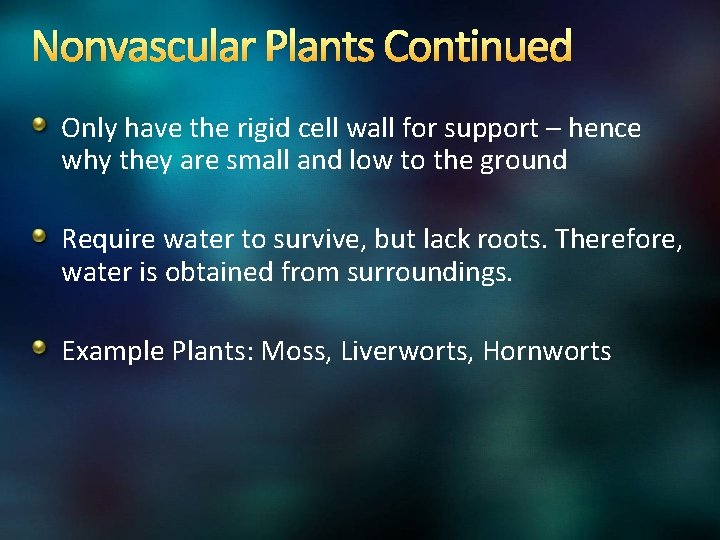 Nonvascular Plants Continued

Only have the rigid cell wall for support – hence why they are small and low to the ground

Require water to survive, but lack roots. Therefore, water is obtained from surroundings.

Example Plants: Moss, Liverworts, Hornworts